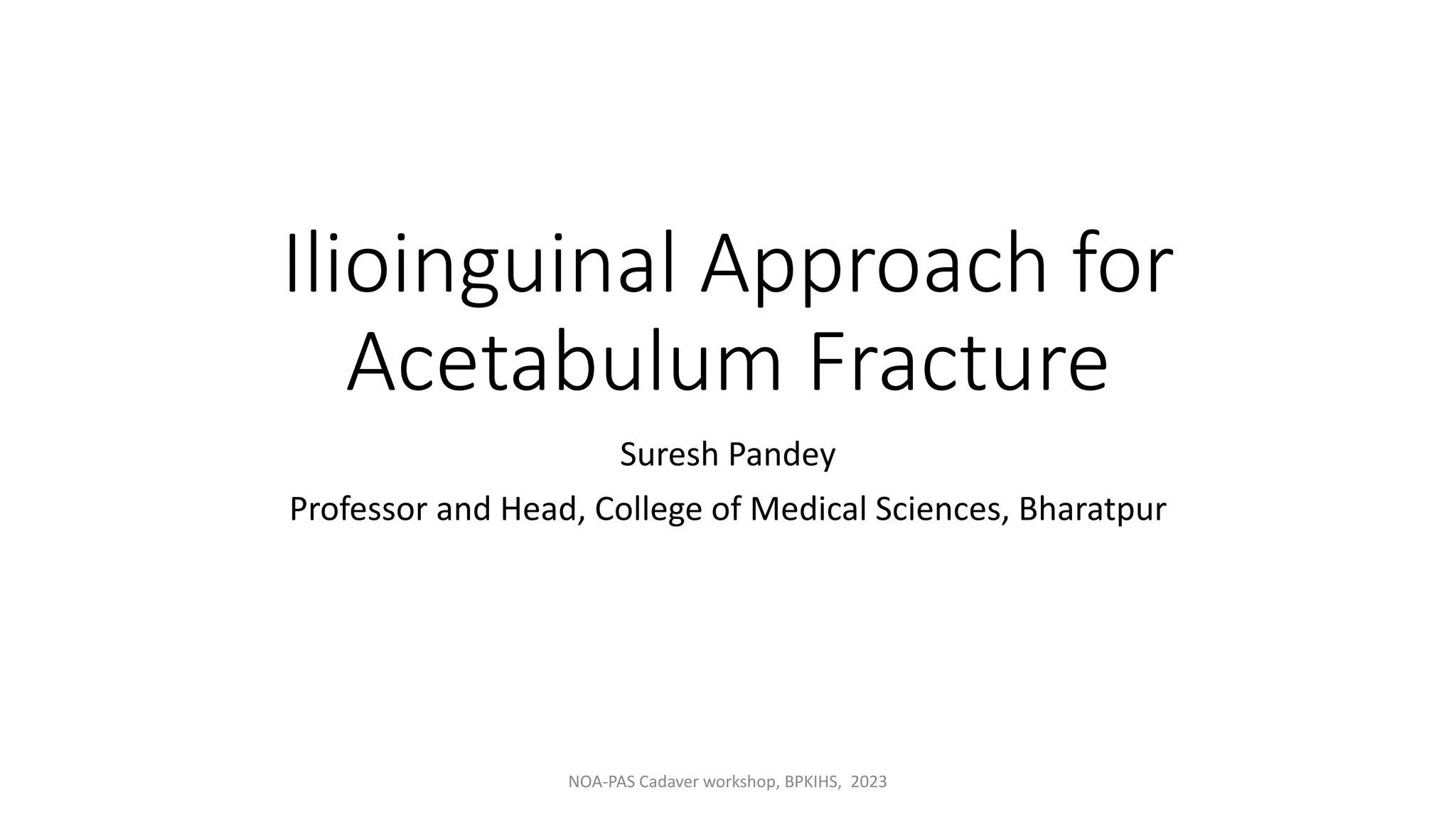 Ilioinguinal Approach for Acetabulum Fracture

Suresh Pandey

Professor and Head, College of Medical Sciences, Bharatpur

NOA-PAS Cadaver workshop, BPKIHS, 2023